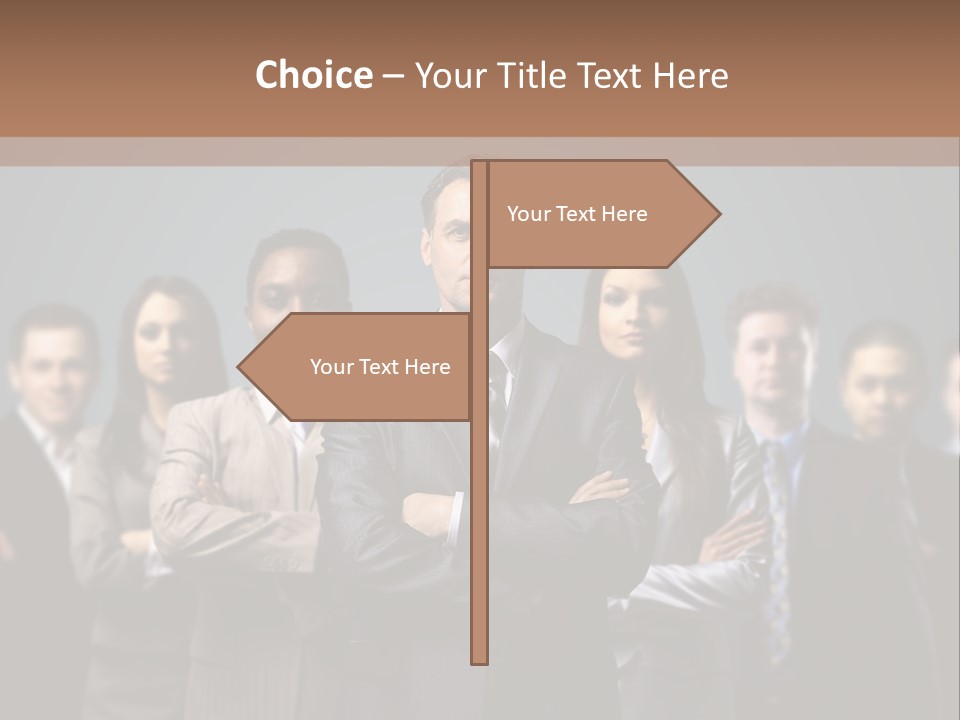 Choice – Your Title Text Here

Your Text Here

Your Text Here